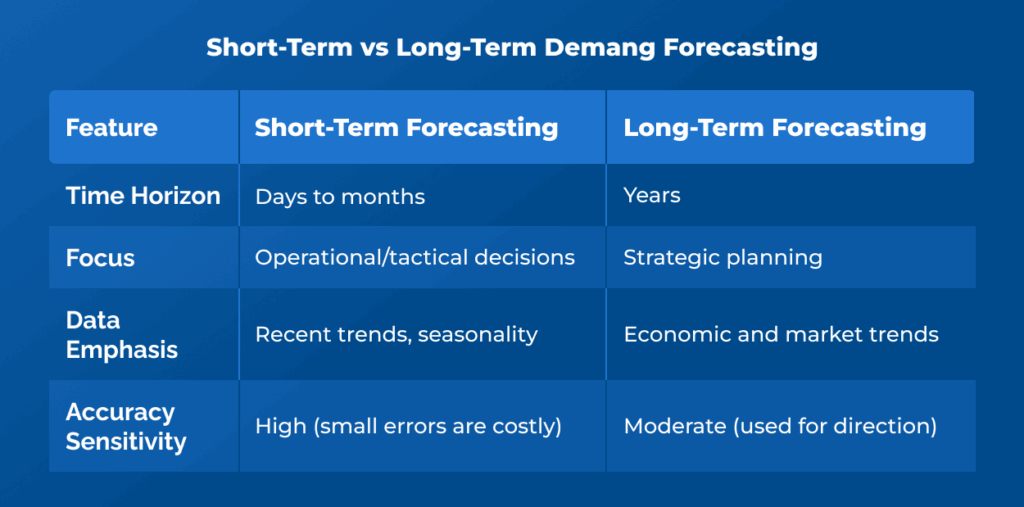 Short-Term vs Long-Term Demang Forecasting

| Feature | Short-Term Forecasting | Long-Term Forecasting |
|---|---|---|
| Time Horizon | Days to months | Years |
| Focus | Operational/tactical decisions | Strategic planning |
| Data Emphasis | Recent trends, seasonality | Economic and market trends |
| Accuracy Sensitivity | High (small errors are costly) | Moderate (used for direction) |